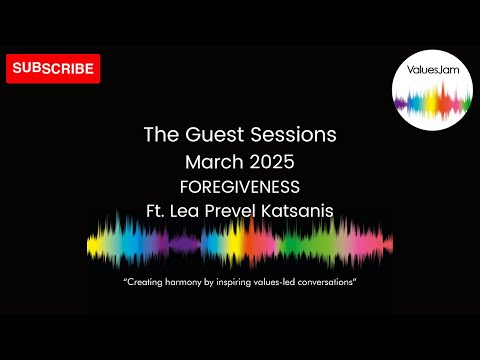 SUBSCRIBE

ValuesJam

The Guest Sessions
March 2025
FOREGIVENESS
Ft. Lea Prevel Katsanis

"Creating harmony by inspiring values-led conversations"